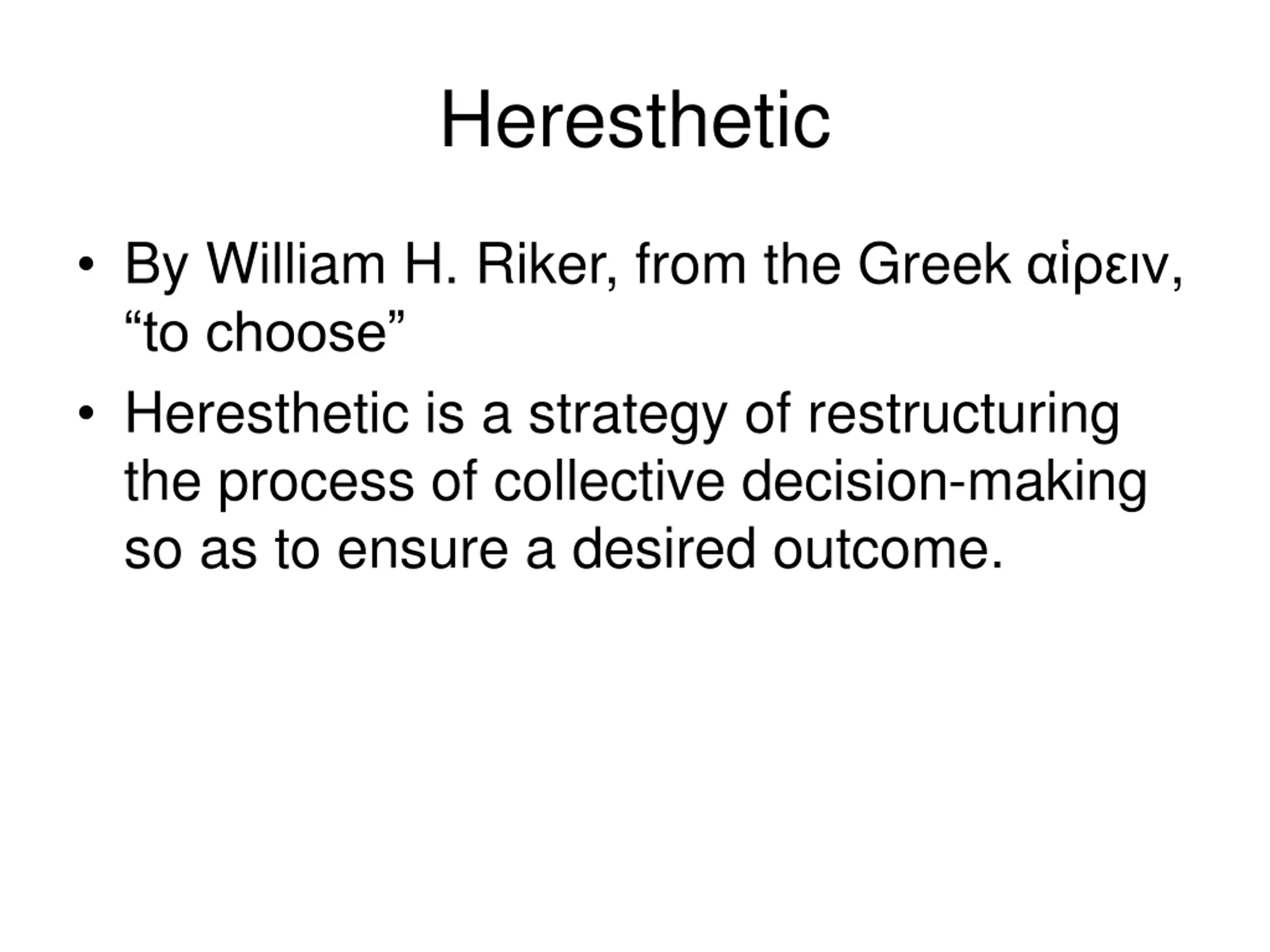 Heresthetic

• By William H. Riker, from the Greek αἱρειν, “to choose”
• Heresthetic is a strategy of restructuring the process of collective decision-making so as to ensure a desired outcome.